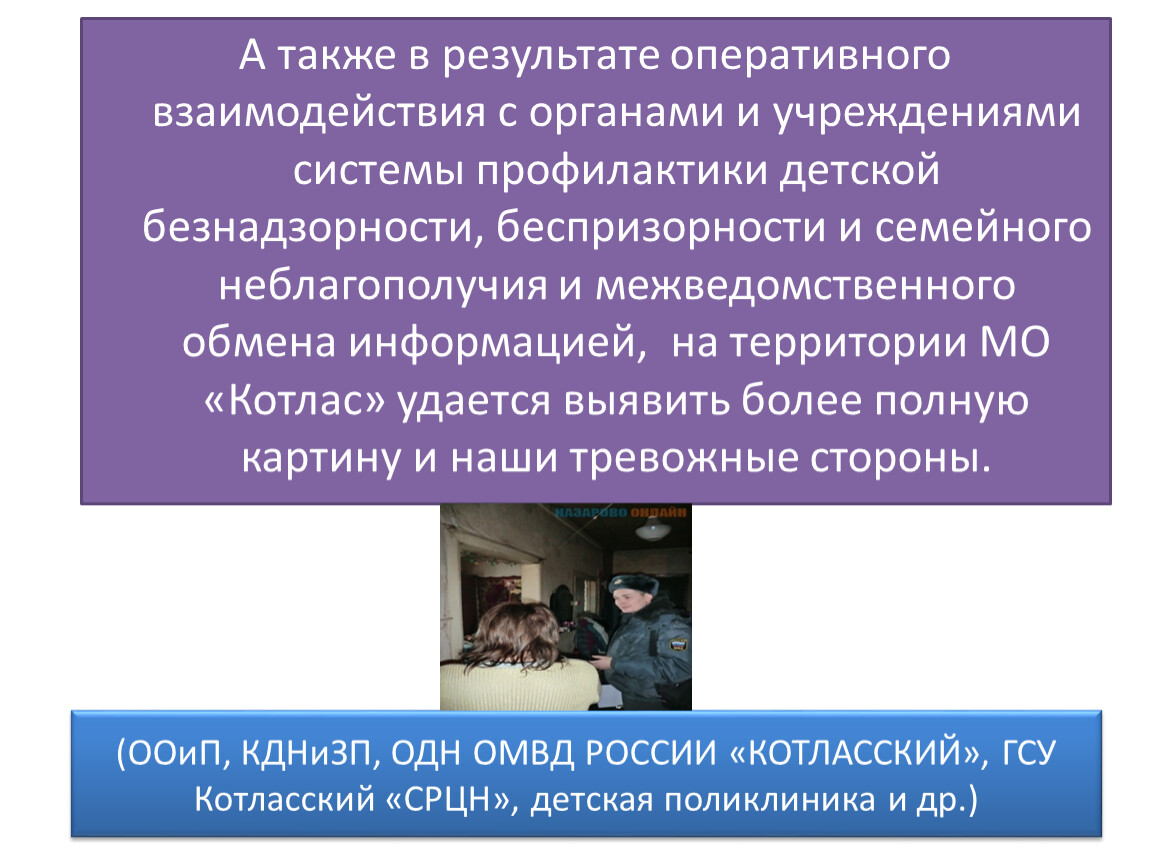 А также в результате оперативного взаимодействия с органами и учреждениями системы профилактики детской безнадзорности, беспризорности и семейного неблагополучия и межведомственного обмена информацией, на территории МО «Котлас» удается выявить более полную картину и наши тревожные стороны.

НАЗАРОВО ОНЛАЙН

(ООиП, КДНиЗП, ОДН ОМВД РОССИИ «КОТЛАССКИЙ», ГСУ Котласский «СРЦН», детская поликлиника и др.)